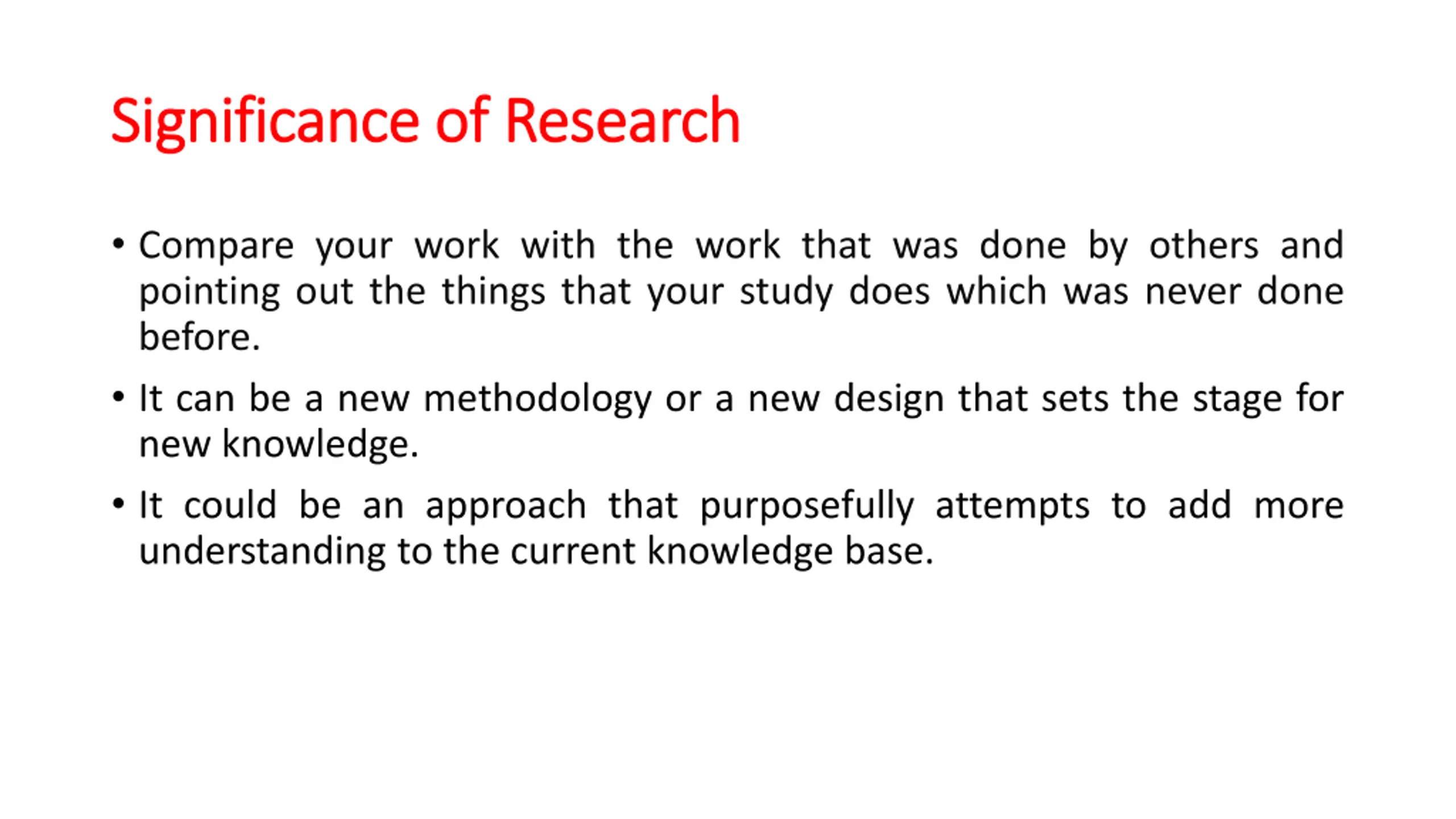 Significance of Research

• Compare your work with the work that was done by others and pointing out the things that your study does which was never done before.

• It can be a new methodology or a new design that sets the stage for new knowledge.

• It could be an approach that purposefully attempts to add more understanding to the current knowledge base.